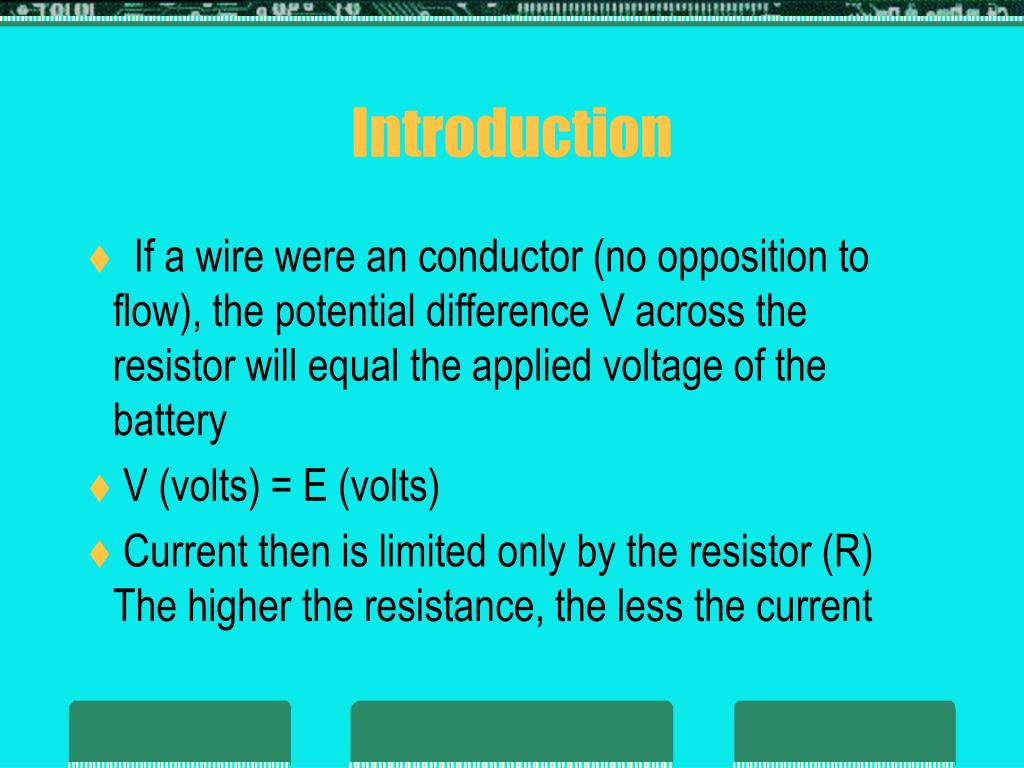 Introduction

♦ If a wire were an conductor (no opposition to flow), the potential difference V across the resistor will equal the applied voltage of the battery

♦ V (volts) = E (volts)

♦ Current then is limited only by the resistor (R) The higher the resistance, the less the current